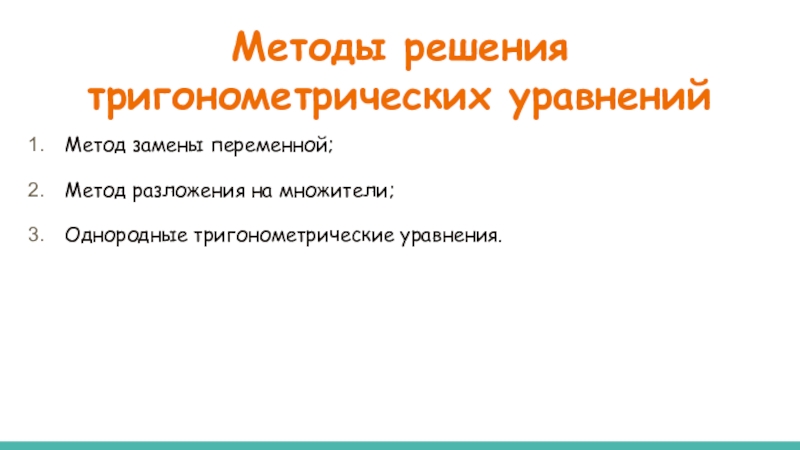 Методы решения тригонометрических уравнений

1. Метод замены переменной;
2. Метод разложения на множители;
3. Однородные тригонометрические уравнения.